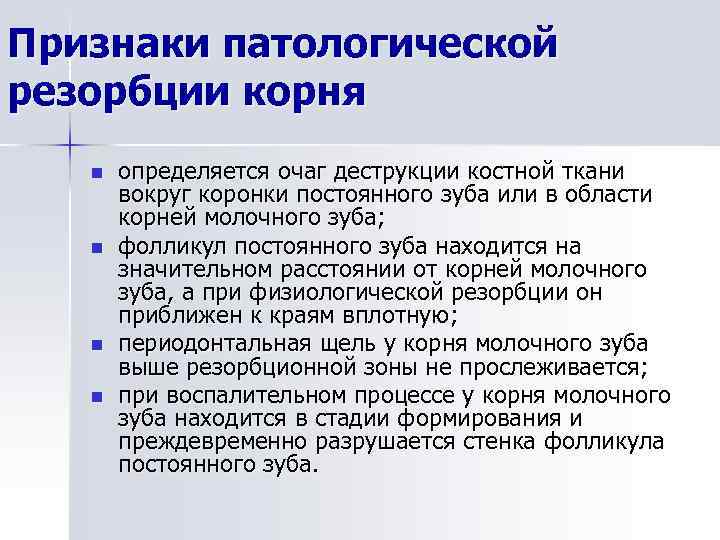 Признаки патологической резорбции корня

- определяется очаг деструкции костной ткани вокруг коронки постоянного зуба или в области корней молочного зуба;
- фолликул постоянного зуба находится на значительном расстоянии от корней молочного зуба, а при физиологической резорбции он приближен к краям вплотную;
- периодонтальная щель у корня молочного зуба выше резорбционной зоны не прослеживается;
- при воспалительном процессе у корня молочного зуба находится в стадии формирования и преждевременно разрушается стенка фолликула постоянного зуба.